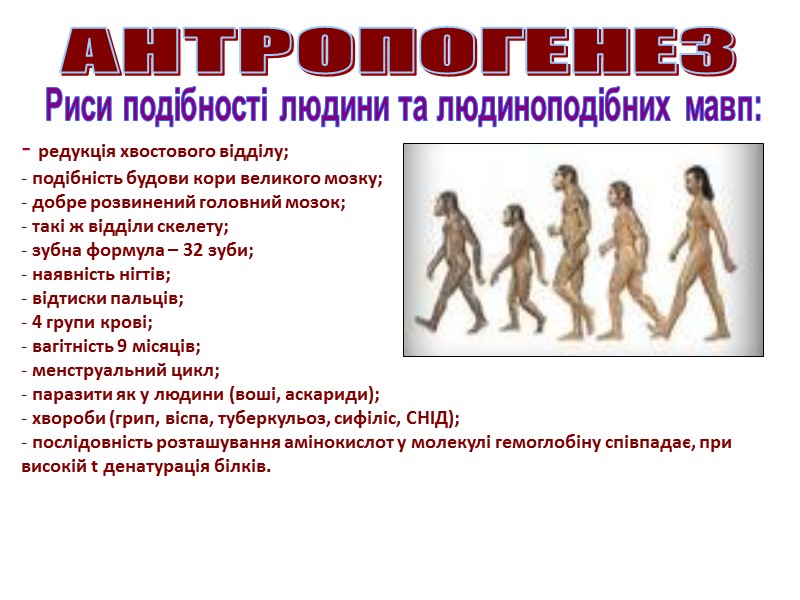 АНТРОПОГЕНЕЗ

Риси подібності людини та людиноподібних мавп:

- редукція хвостового відділу;
- подібність будови кори великого мозку;
- добре розвинений головний мозок;
- такі ж відділи скелету;
- зубна формула – 32 зуби;
- наявність нігтів;
- відтиски пальців;
- 4 групи крові;
- вагітність 9 місяців;
- менструальний цикл;
- паразити як у людини (воші, аскариди);
- хвороби (грип, віспа, туберкульоз, сифіліс, СНІД);
- послідовність розташування амінокислот у молекулі гемоглобіну співпадає, при високій t денатурація білків.